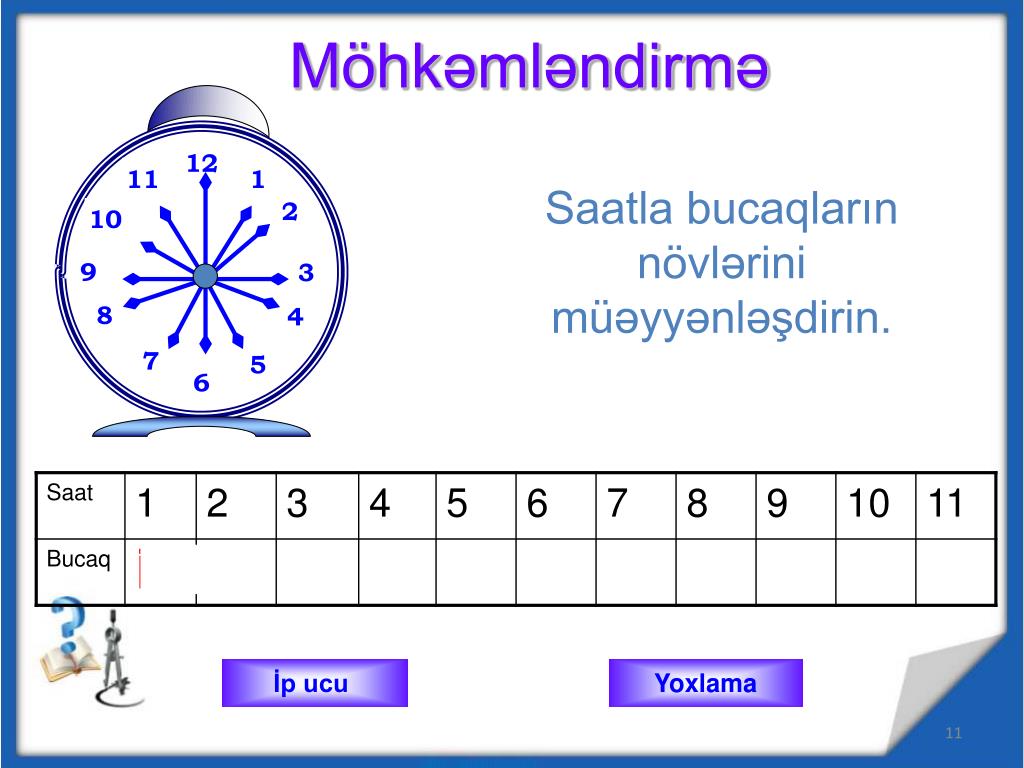 Möhkəmləndirmə

12
1
2
3
4
5
6
7
8
9
10
11

Saatla bucaqların növlərini müəyyənləşdirin.

| Saat | 1 | 2 | 3 | 4 | 5 | 6 | 7 | 8 | 9 | 10 | 11 |
|---|---|---|---|---|---|---|---|---|---|---|---|
| Bucaq | | | | | | | | | | | |

İp ucu

Yoxlama

11